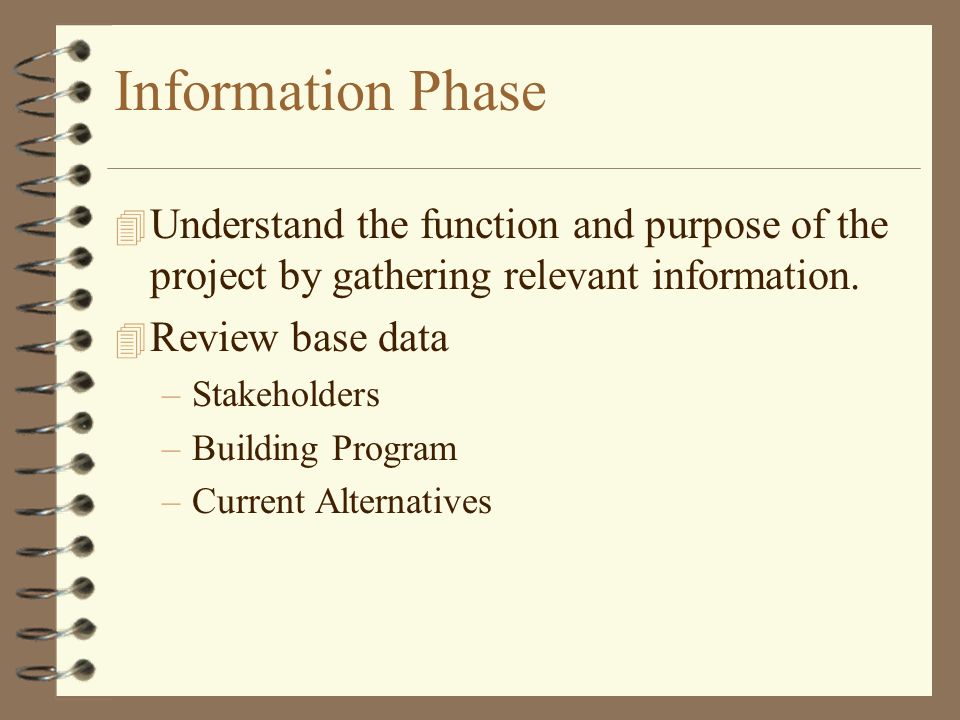 Information Phase

Understand the function and purpose of the project by gathering relevant information.

Review base data

– Stakeholders
– Building Program
– Current Alternatives